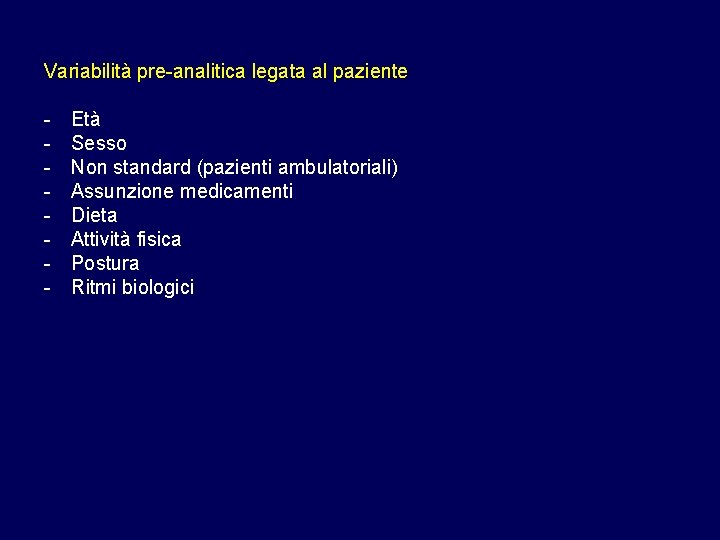 Variabilità pre-analitica legata al paziente

- Età
- Sesso
- Non standard (pazienti ambulatoriali)
- Assunzione medicamenti
- Dieta
- Attività fisica
- Postura
- Ritmi biologici